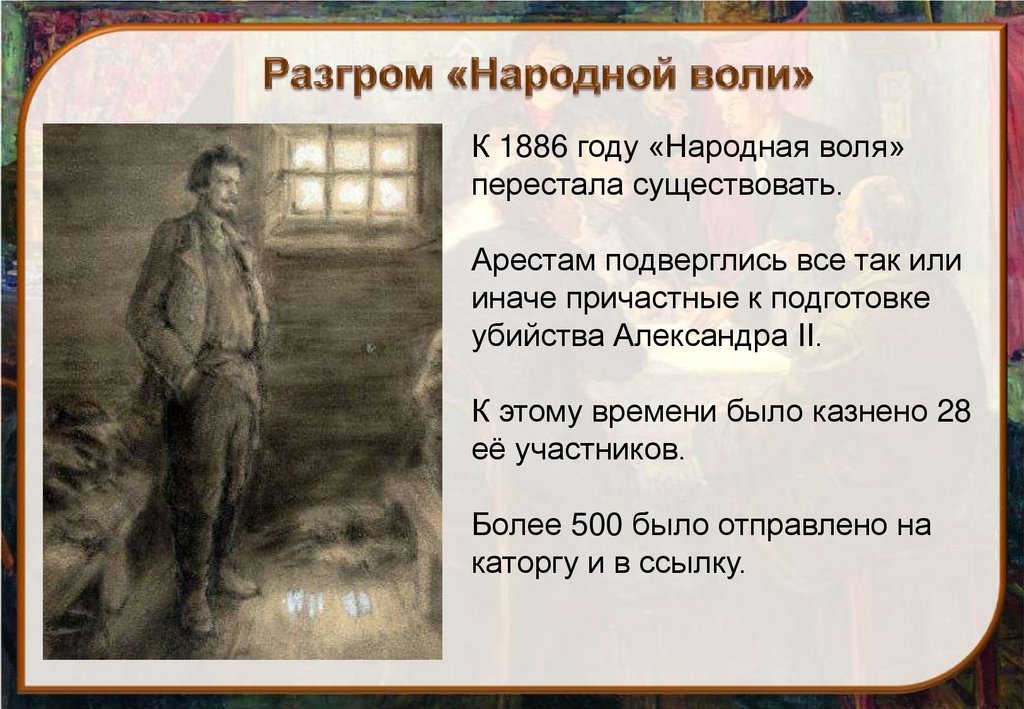 Разгром «Народной воли»

К 1886 году «Народная воля» перестала существовать.

Арестам подверглись все так или иначе причастные к подготовке убийства Александра II.

К этому времени было казнено 28 её участников.

Более 500 было отправлено на каторгу и в ссылку.